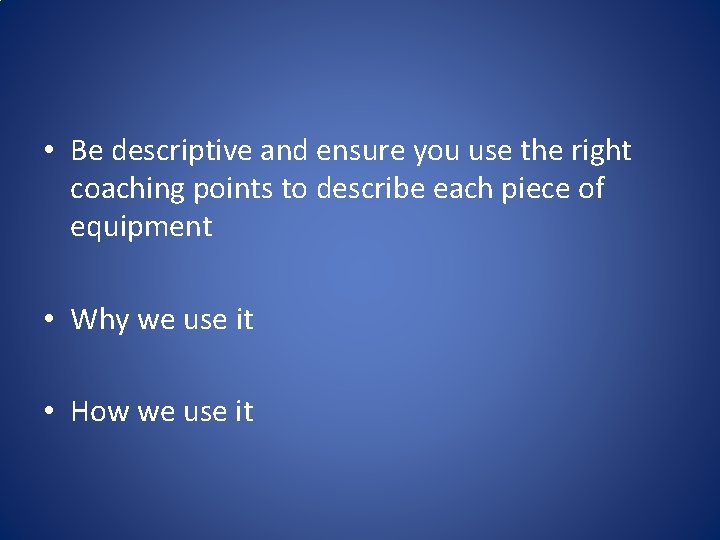 • Be descriptive and ensure you use the right coaching points to describe each piece of equipment

• Why we use it

• How we use it